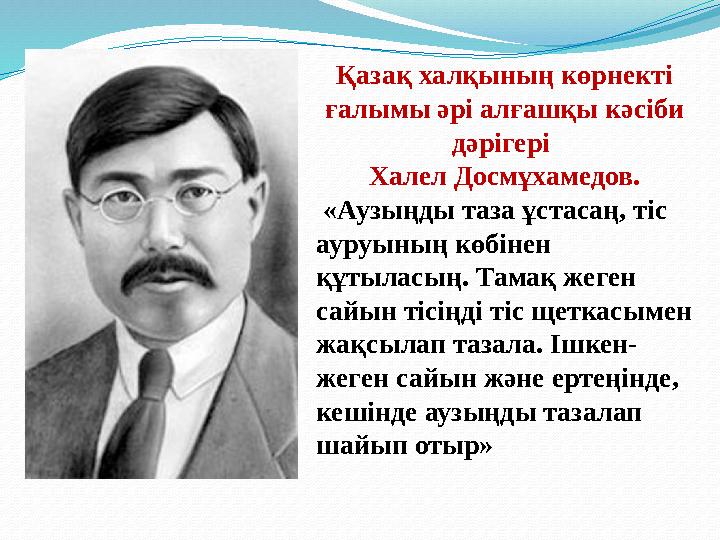 Қазақ халқының көрнекті ғалымы әрі алғашқы кәсіби дәрігері
Халел Досмұхамедов.

«Аузыңды таза ұстасаң, тіс ауруының көбінен құтыласың. Тамақ жеген сайын тісіңді тіс щеткасымен жақсылап тазала. Ішкен-жеген сайын және ертеңінде, кешінде аузыңды тазалап шайып отыр»